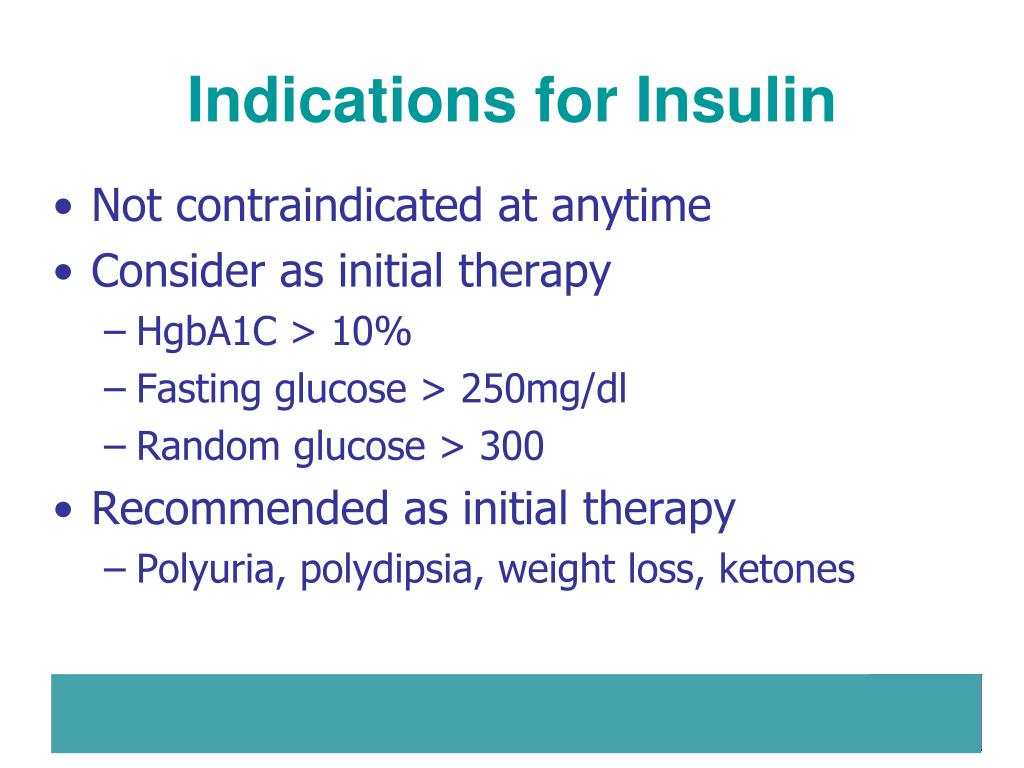 Indications for Insulin

• Not contraindicated at anytime
• Consider as initial therapy
– HgbA1C > 10%
– Fasting glucose > 250mg/dl
– Random glucose > 300
• Recommended as initial therapy
– Polyuria, polydipsia, weight loss, ketones